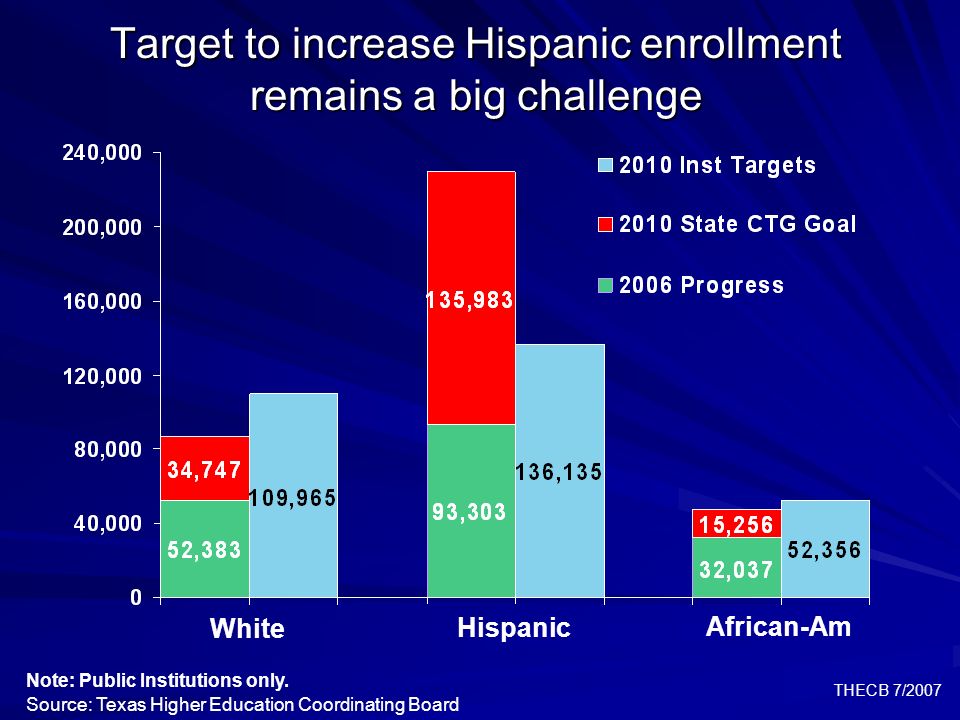 Target to increase Hispanic enrollment remains a big challenge

240,000
200,000
160,000
120,000
80,000
40,000
0

2010 Inst Targets
2010 State CTG Goal
2006 Progress

34,747
52,383
109,965
135,983
93,303
136,135
15,256
32,037
52,356

White
Hispanic
African-Am

Note: Public Institutions only.
Source: Texas Higher Education Coordinating Board

THECB 7/2007